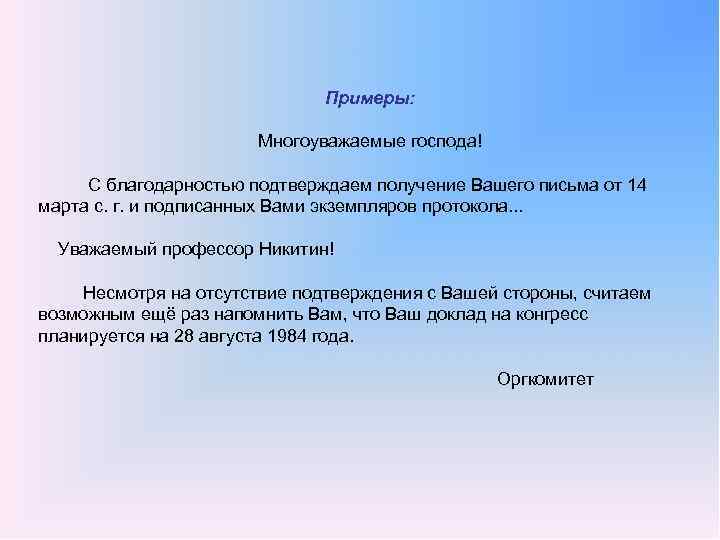 Примеры:

Многоуважаемые господа!

С благодарностью подтверждаем получение Вашего письма от 14 марта с. г. и подписанных Вами экземпляров протокола...

Уважаемый профессор Никитин!

Несмотря на отсутствие подтверждения с Вашей стороны, считаем возможным ещё раз напомнить Вам, что Ваш доклад на конгресс планируется на 28 августа 1984 года.

Оргкомитет